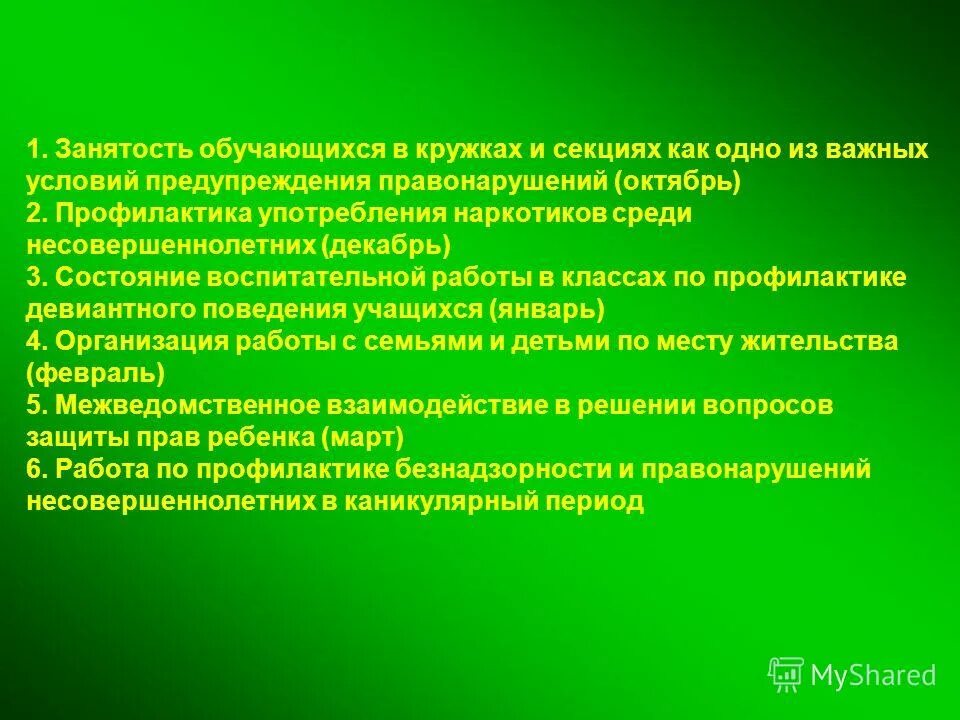 1. Занятость обучающихся в кружках и секциях как одно из важных условий предупреждения правонарушений (октябрь)
2. Профилактика употребления наркотиков среди несовершеннолетних (декабрь)
3. Состояние воспитательной работы в классах по профилактике девиантного поведения учащихся (январь)
4. Организация работы с семьями и детьми по месту жительства (февраль)
5. Межведомственное взаимодействие в решении вопросов защиты прав ребенка (март)
6. Работа по профилактике безнадзорности и правонарушений несовершеннолетних в каникулярный период

MyShared